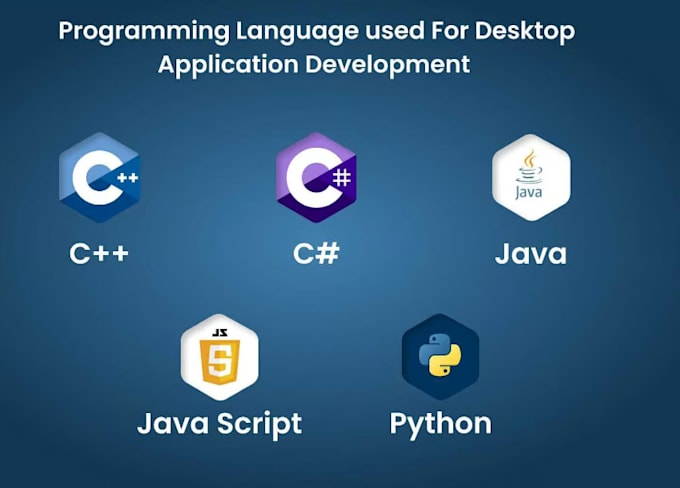 Programming Language used For Desktop Application Development

C++

C++

C#

C#

Java

Java

JS

5

Java Script

Python